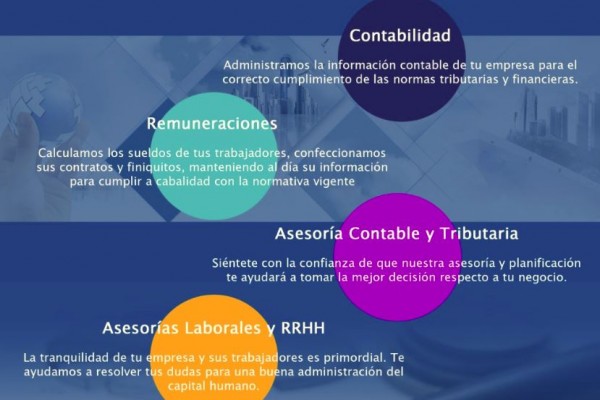 Contabilidad

Administramos la información contable de tu empresa para el correcto cumplimiento de las normas tributarias y financieras.

Remuneraciones

Calculamos los sueldos de tus trabajadores, confeccionamos sus contratos y finiquitos, manteniendo al día su información para cumplir a cabalidad con la normativa vigente

Asesoría Contable y Tributaria

Siéntete con la confianza de que nuestra asesoría y planificación te ayudará a tomar la mejor decisión respecto a tu negocio.

Asesorías Laborales y RRHH

La tranquilidad de tu empresa y sus trabajadores es primordial. Te ayudamos a resolver tus dudas para una buena administración del capital humano.